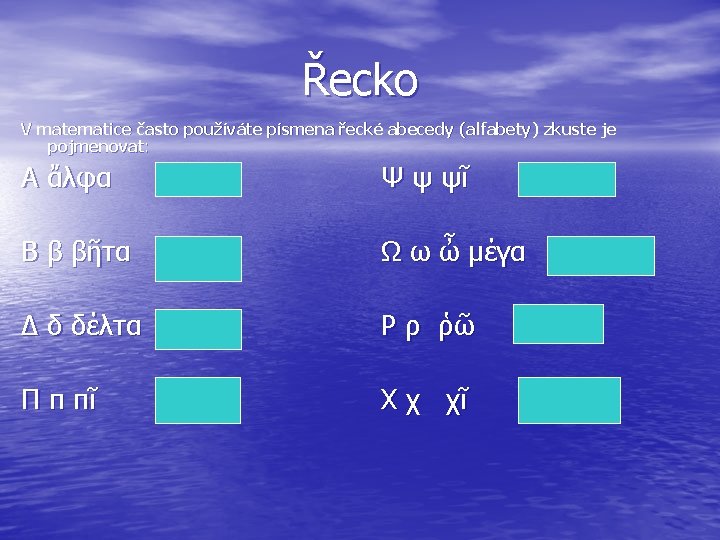 Řecko

V matematice často používáte písmena řecké abecedy (alfabety) zkuste je pojmenovat:

Α ἄλφα

Β β βῆτα

Δ δ δέλτα

Π π πῖ

Ψ ψ ψῖ

Ω ω ὦ μέγα

Ρ ρ ῥῶ

Χ χ χῖ